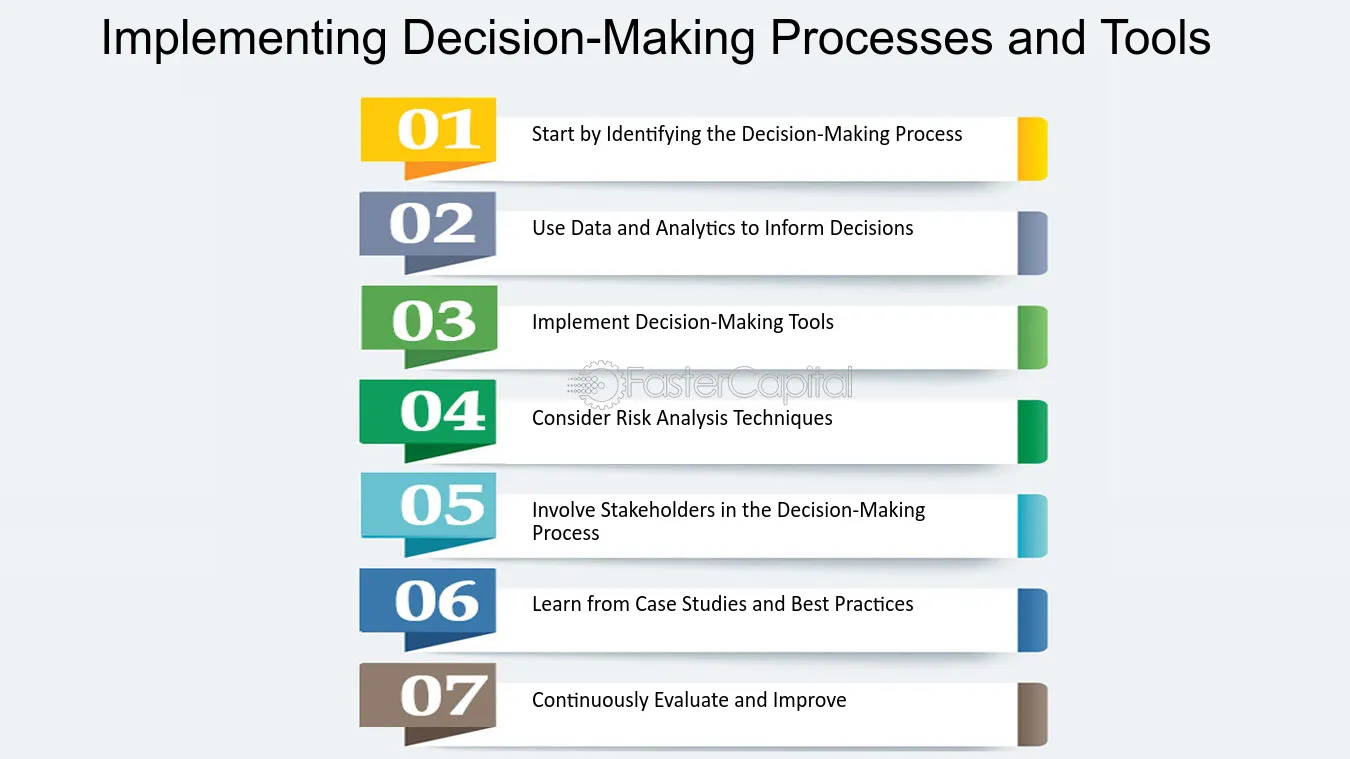 Implementing Decision-Making Processes and Tools

01 Start by Identifying the Decision-Making Process

02 Use Data and Analytics to Inform Decisions

03 Implement Decision-Making Tools

FasterCapital

04 Consider Risk Analysis Techniques

05 Involve Stakeholders in the Decision-Making Process

06 Learn from Case Studies and Best Practices

07 Continuously Evaluate and Improve